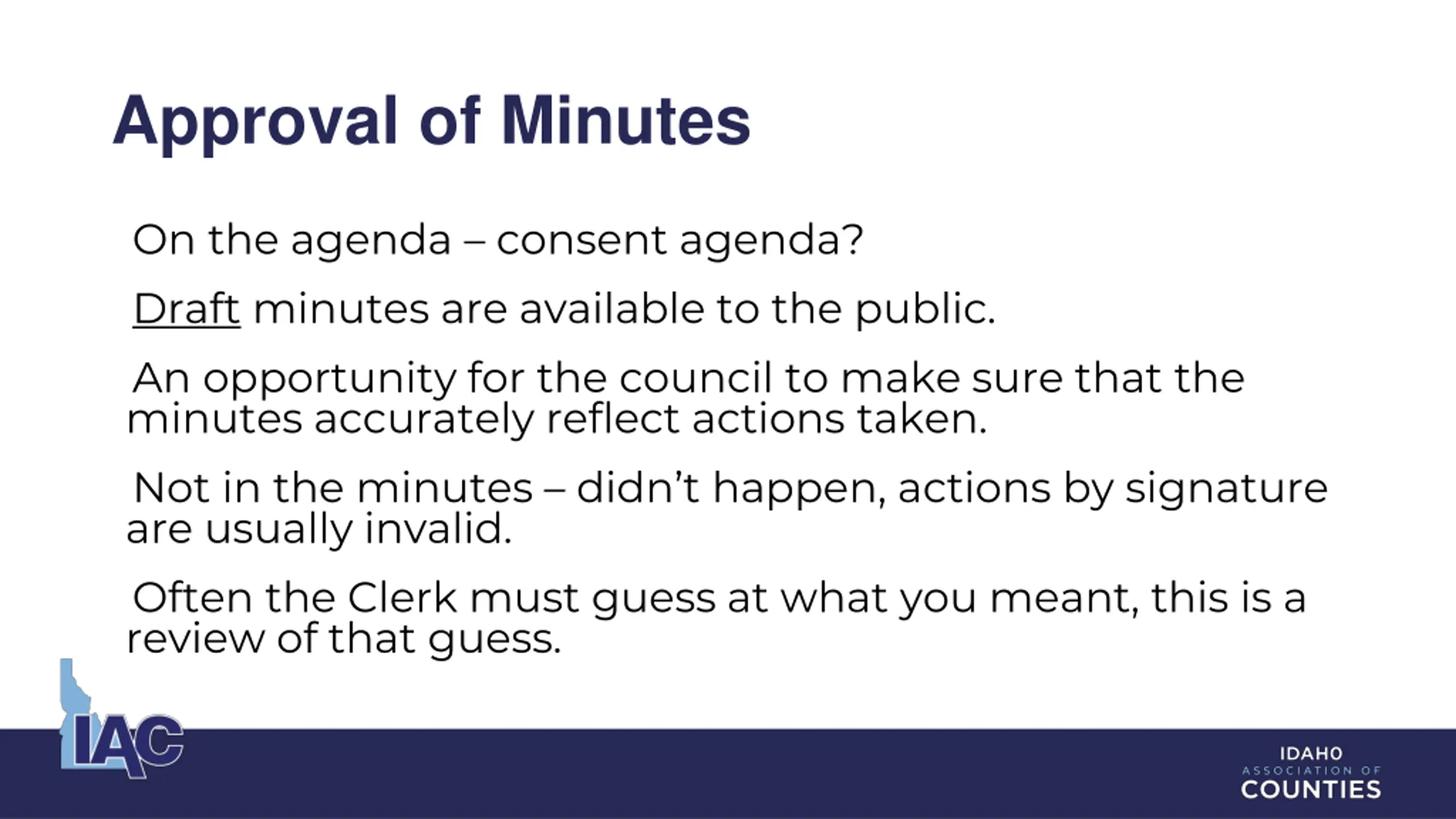 Approval of Minutes

On the agenda – consent agenda?

Draft minutes are available to the public.

An opportunity for the council to make sure that the minutes accurately reflect actions taken.

Not in the minutes – didn't happen, actions by signature are usually invalid.

Often the Clerk must guess at what you meant, this is a review of that guess.

IAC

IDAHO
ASSOCIATION OF
COUNTIES